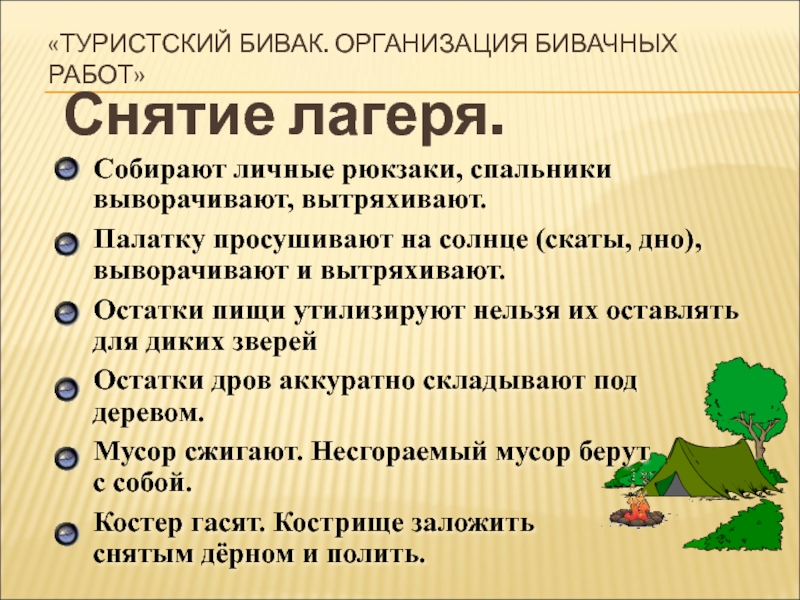 «ТУРИСТСКИЙ БИВАК. ОРГАНИЗАЦИЯ БИВАЧНЫХ РАБОТ»

Снятие лагеря.

Собирают личные рюкзаки, спальники выворачивают, вытряхивают.

Палатку просушивают на солнце (скаты, дно), выворачивают и вытряхивают.

Остатки пищи утилизируют нельзя их оставлять для диких зверей

Остатки дров аккуратно складывают под деревом.

Мусор сжигают. Несгораемый мусор берут с собой.

Костер гасят. Кострище заложить снятым дёрном и полить.